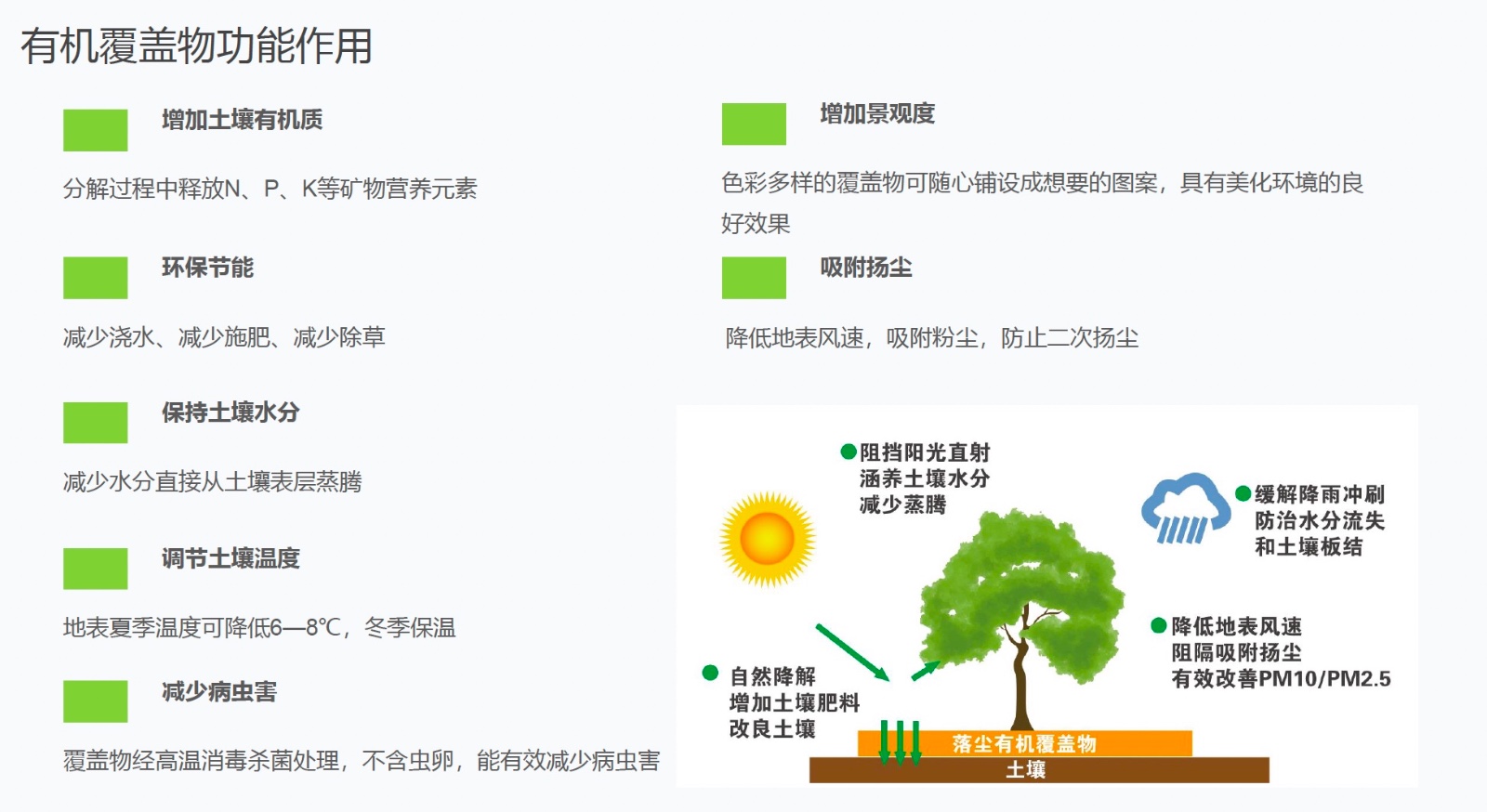 有机覆盖物功能作用

增加土壤有机质

分解过程中释放N、P、K等矿物营养元素

环保节能

减少浇水、减少施肥、减少除草

保持土壤水分

减少水分直接从土壤表层蒸腾

调节土壤温度

地表夏季温度可降低6—8℃，冬季保温

减少病虫害

覆盖物经高温消毒杀菌处理，不含虫卵，能有效减少病虫害

增加景观度

色彩多样的覆盖物可随心铺设成想要的图案，具有美化环境的良好效果

吸附扬尘

降低地表风速，吸附粉尘，防止二次扬尘

阻挡阳光直射
涵养土壤水分
减少蒸腾

缓解降雨冲刷
防治水分流失
和土壤板结

降低地表风速
阻隔吸附扬尘
有效改善PM10/PM2.5

自然降解
增加土壤肥料
改良土壤

落尘有机覆盖物
土壤